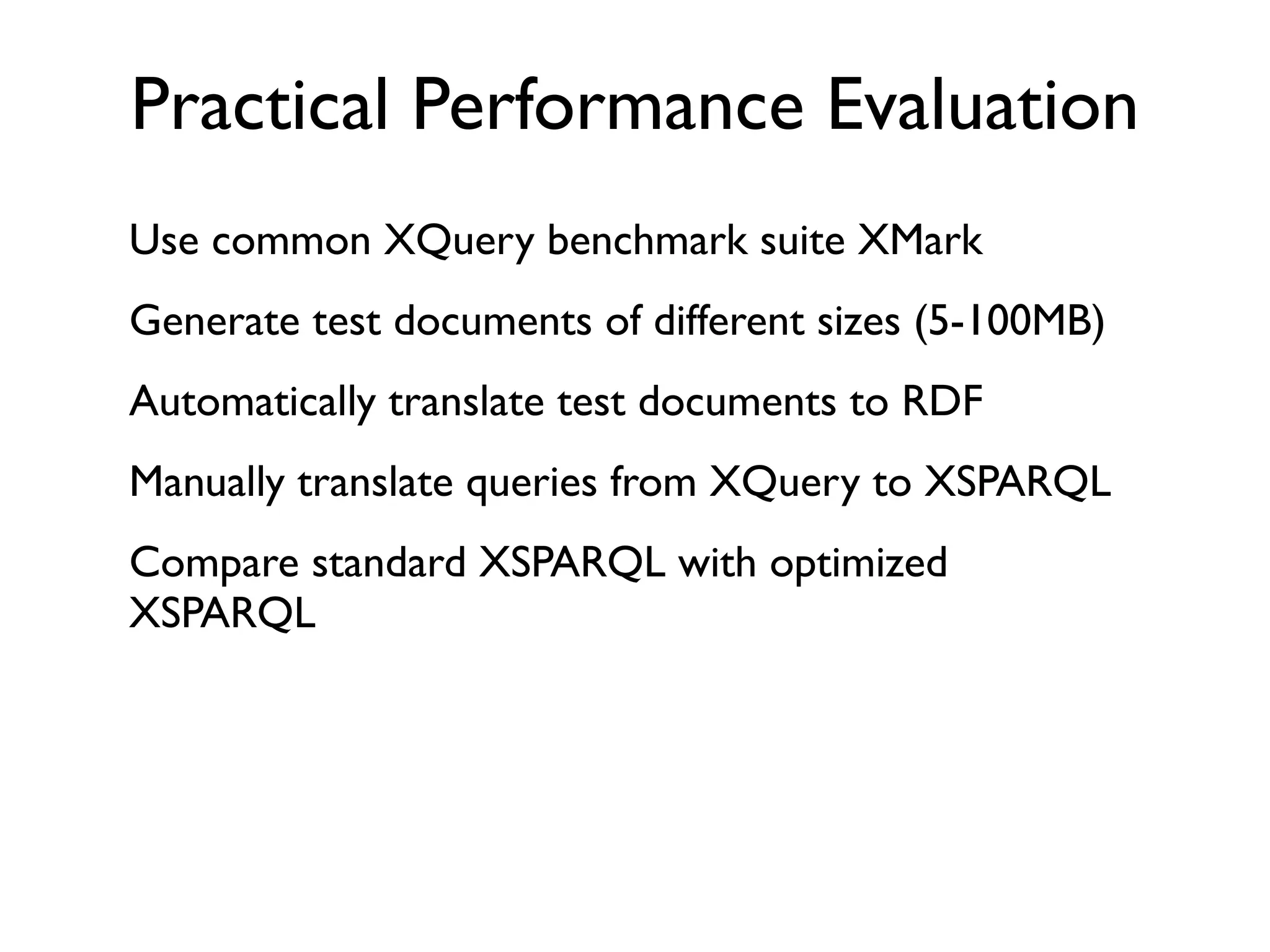 Practical Performance Evaluation

Use common XQuery benchmark suite XMark

Generate test documents of different sizes (5-100MB)

Automatically translate test documents to RDF

Manually translate queries from XQuery to XSPARQL

Compare standard XSPARQL with optimized XSPARQL